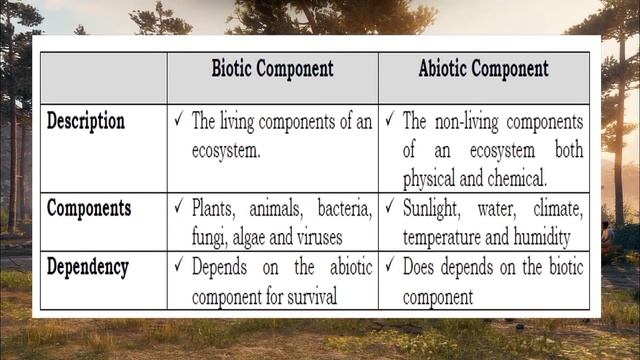 | | Biotic Component | Abiotic Component |
|---|---|---|
| Description | ✓ The living components of an ecosystem. | ✓ The non-living components of an ecosystem both physical and chemical. |
| Components | ✓ Plants, animals, bacteria, fungi, algae and viruses | ✓ Sunlight, water, climate, temperature and humidity |
| Dependency | ✓ Depends on the abiotic component for survival | ✓ Does depends on the biotic component |